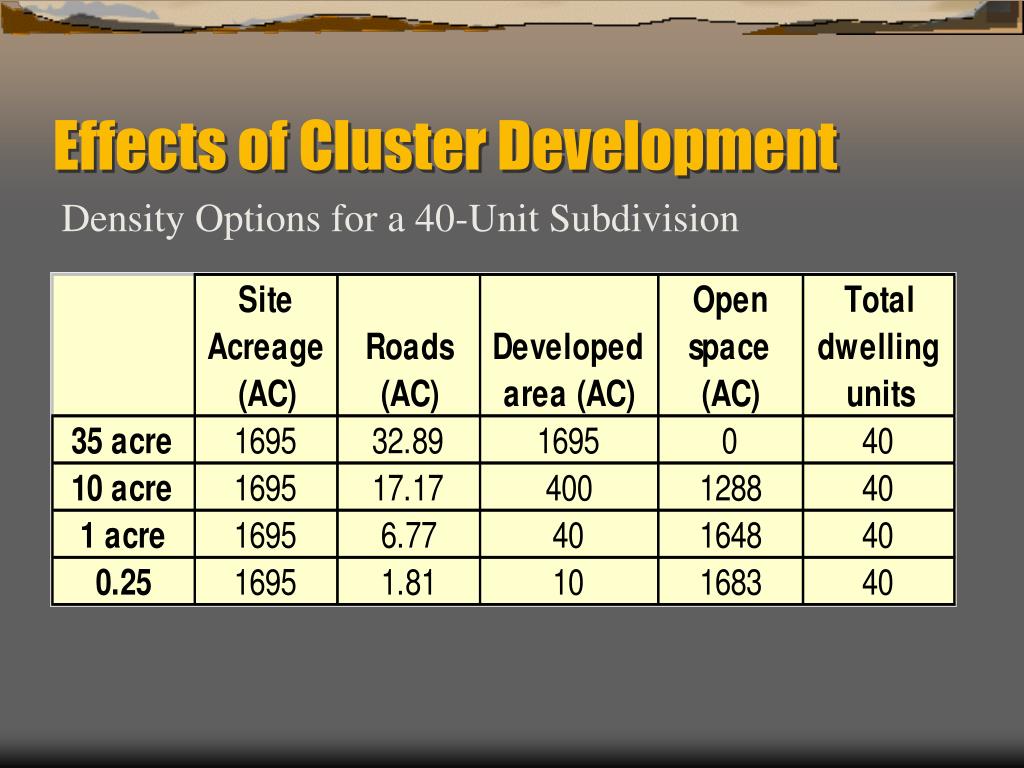 Effects of Cluster Development

Density Options for a 40-Unit Subdivision

| | Site Acreage (AC) | Roads (AC) | Developed area (AC) | Open space (AC) | Total dwelling units |
|---|---|---|---|---|---|
| 35 acre | 1695 | 32.89 | 1695 | 0 | 40 |
| 10 acre | 1695 | 17.17 | 400 | 1288 | 40 |
| 1 acre | 1695 | 6.77 | 40 | 1648 | 40 |
| 0.25 | 1695 | 1.81 | 10 | 1683 | 40 |